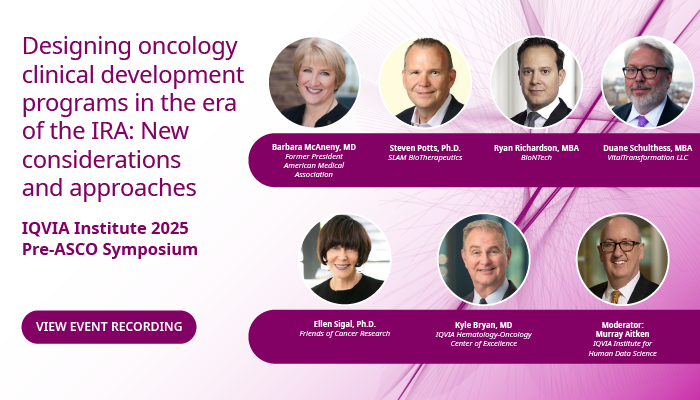 Designing oncology clinical development programs in the era of the IRA: New considerations and approaches

IQVIA Institute 2025 Pre-ASCO Symposium

VIEW EVENT RECORDING

Barbara McAneny, MD
Former President American Medical Association

Steven Potts, Ph.D.
SLAM BioTherapeutics

Ryan Richardson, MBA
BioNTech

Duane Schulthess, MBA
VitalTransformation LLC

Ellen Sigal, Ph.D.
Friends of Cancer Research

Kyle Bryan, MD
IQVIA Hematology-Oncology Center of Excellence

Moderator:
Murray Aitken
IQVIA Institute for Human Data Science